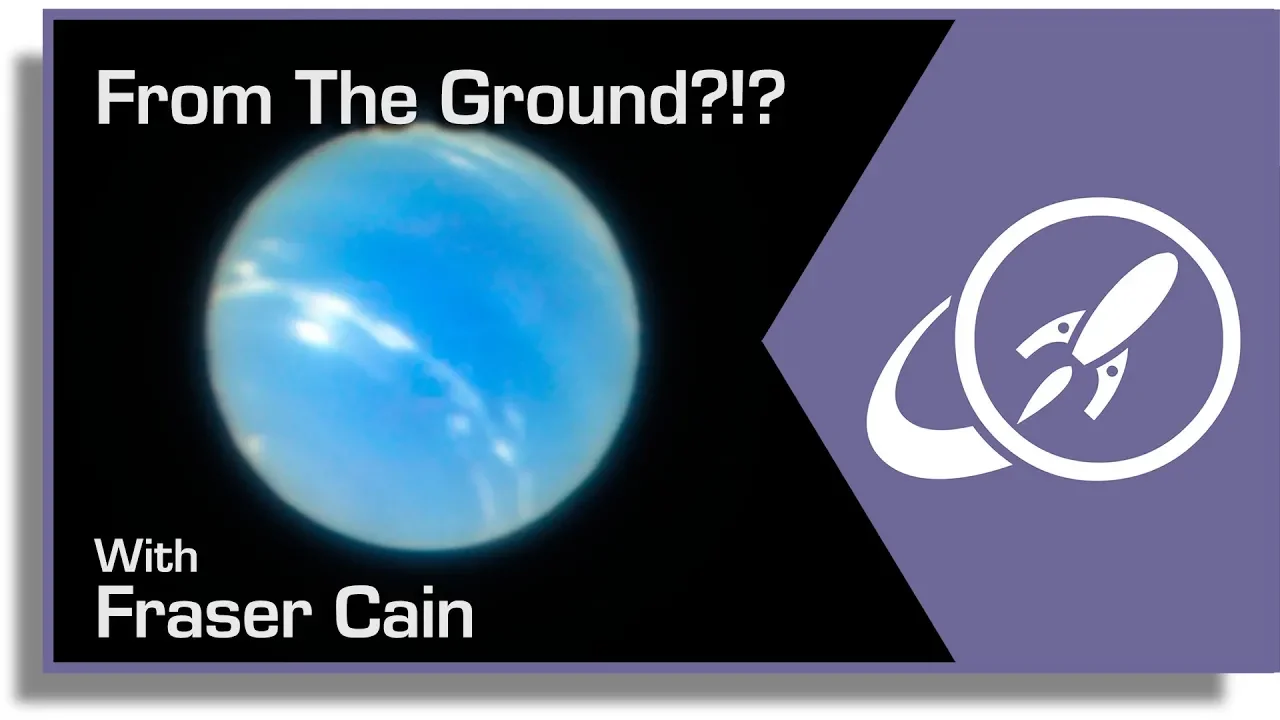 From The Ground?!?

With
Fraser Cain